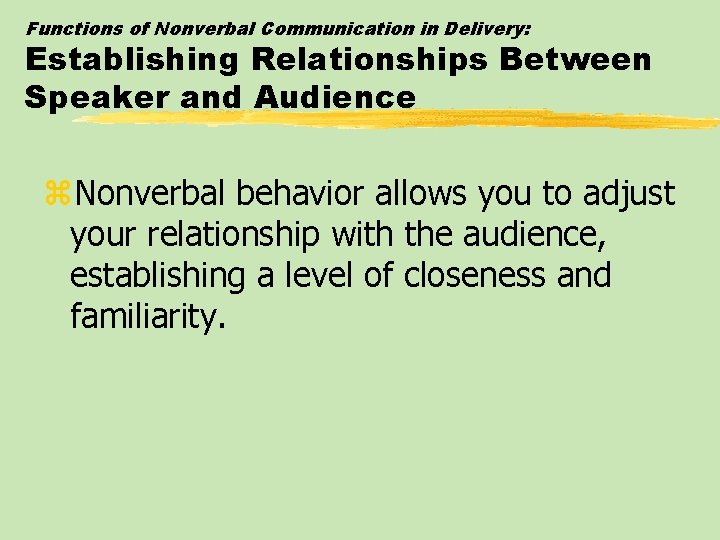 Functions of Nonverbal Communication in Delivery:
Establishing Relationships Between Speaker and Audience

⌘Nonverbal behavior allows you to adjust your relationship with the audience, establishing a level of closeness and familiarity.